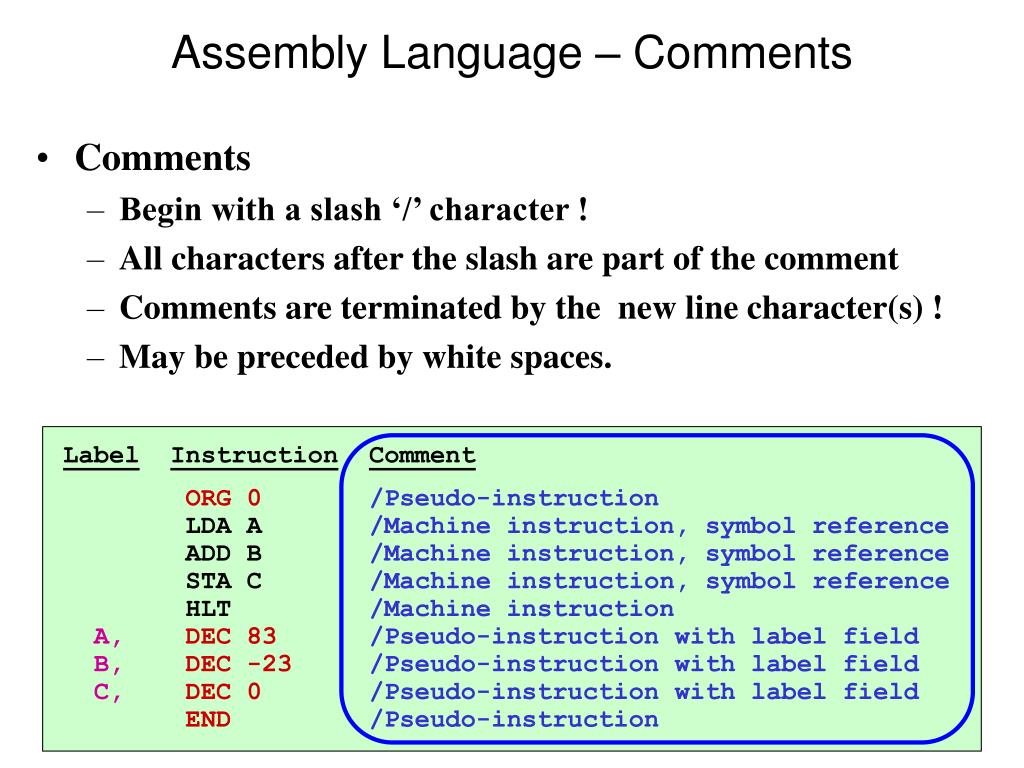 Assembly Language – Comments

• Comments
– Begin with a slash ‘/’ character !
– All characters after the slash are part of the comment
– Comments are terminated by the new line character(s) !
– May be preceded by white spaces.

| Label | Instruction | Comment |
|---|---|---|
| | ORG 0 | /Pseudo-instruction |
| | LDA A | /Machine instruction, symbol reference |
| | ADD B | /Machine instruction, symbol reference |
| | STA C | /Machine instruction, symbol reference |
| | HLT | /Machine instruction |
| A, | DEC 83 | /Pseudo-instruction with label field |
| B, | DEC -23 | /Pseudo-instruction with label field |
| C, | DEC 0 | /Pseudo-instruction with label field |
| | END | /Pseudo-instruction |